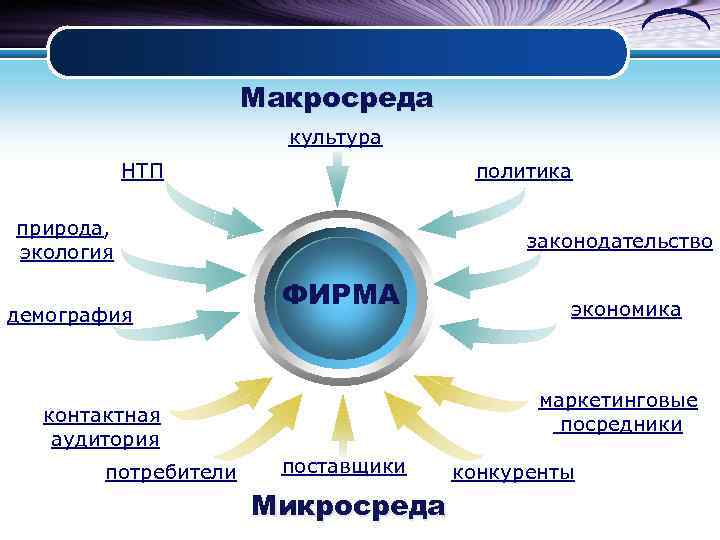 Макросреда

культура

НТП

политика

природа, экология

законодательство

ФИРМА

демография

экономика

контактная аудитория

маркетинговые посредники

потребители

поставщики

конкуренты

Микросреда